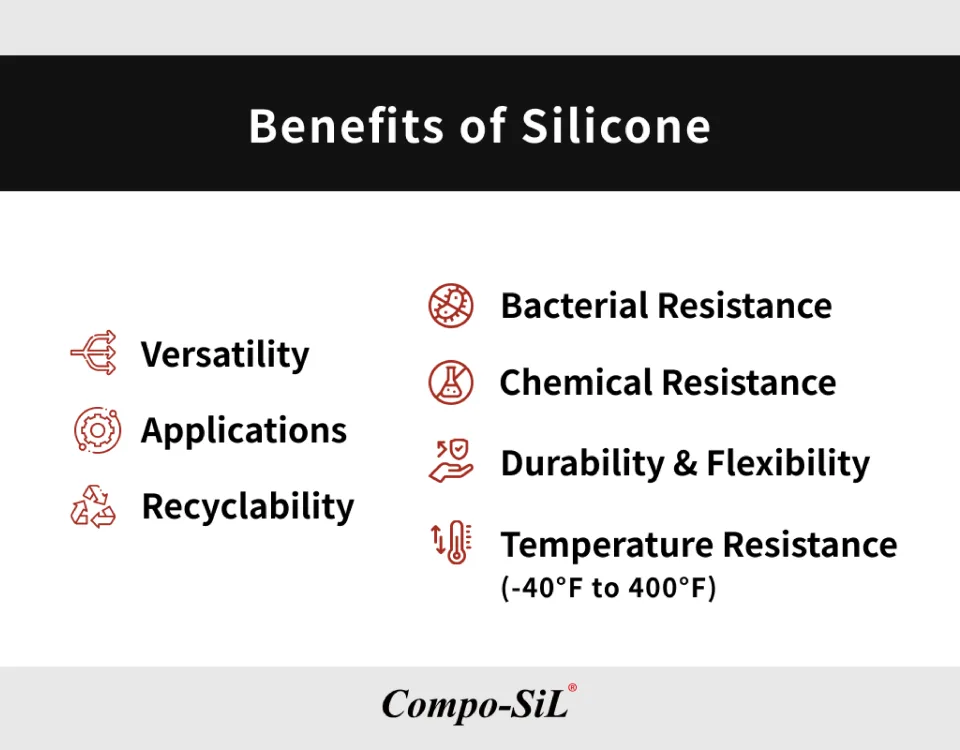 Benefits of Silicone

Versatility

Applications

Recyclability

Bacterial Resistance

Chemical Resistance

Durability & Flexibility

Temperature Resistance (-40°F to 400°F)

Compo-SiL®